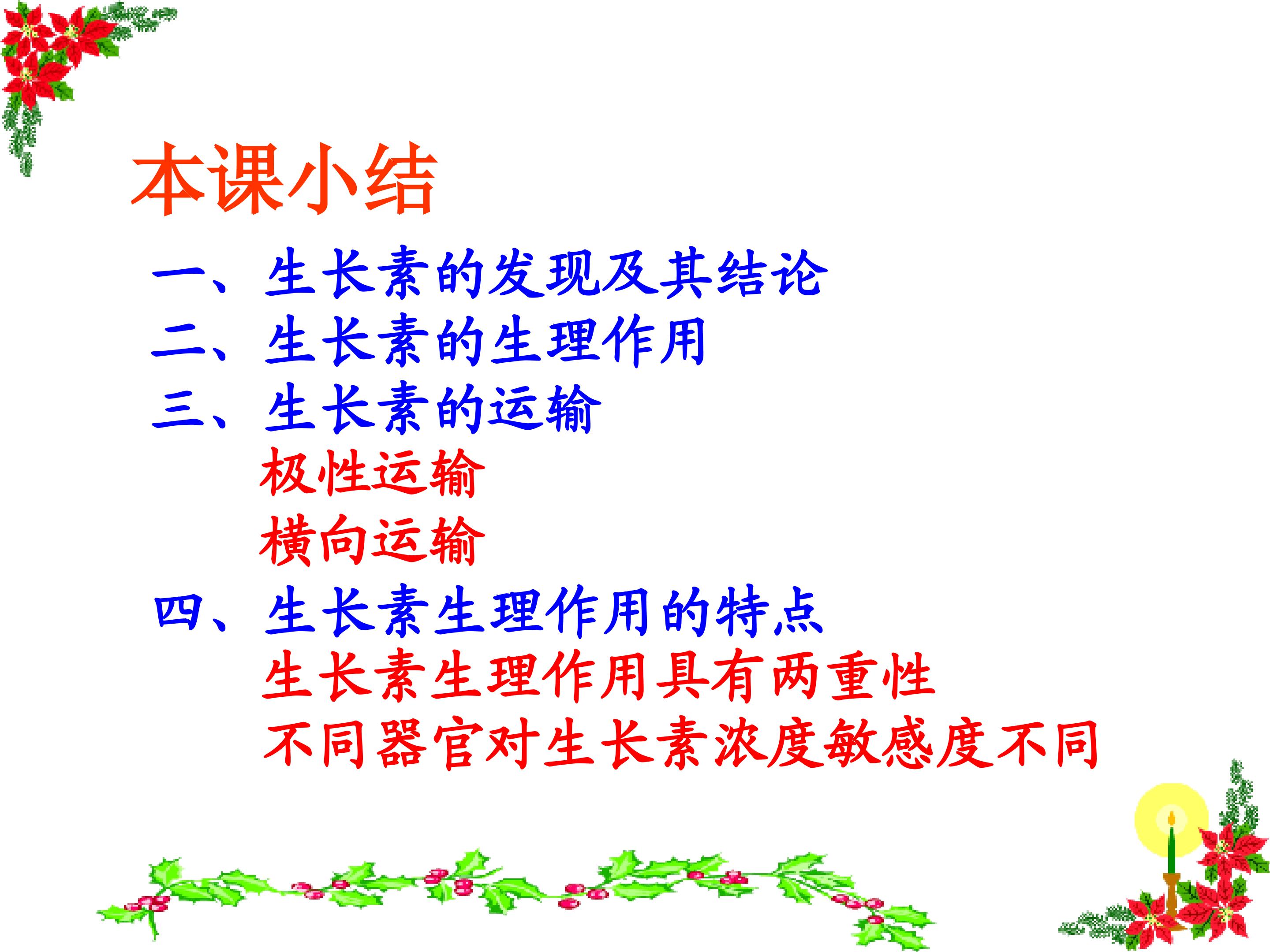 本课小结

一、生长素的发现及其结论

二、生长素的生理作用

三、生长素的运输

极性运输

横向运输

四、生长素生理作用的特点

生长素生理作用具有两重性

不同器官对生长素浓度敏感度不同